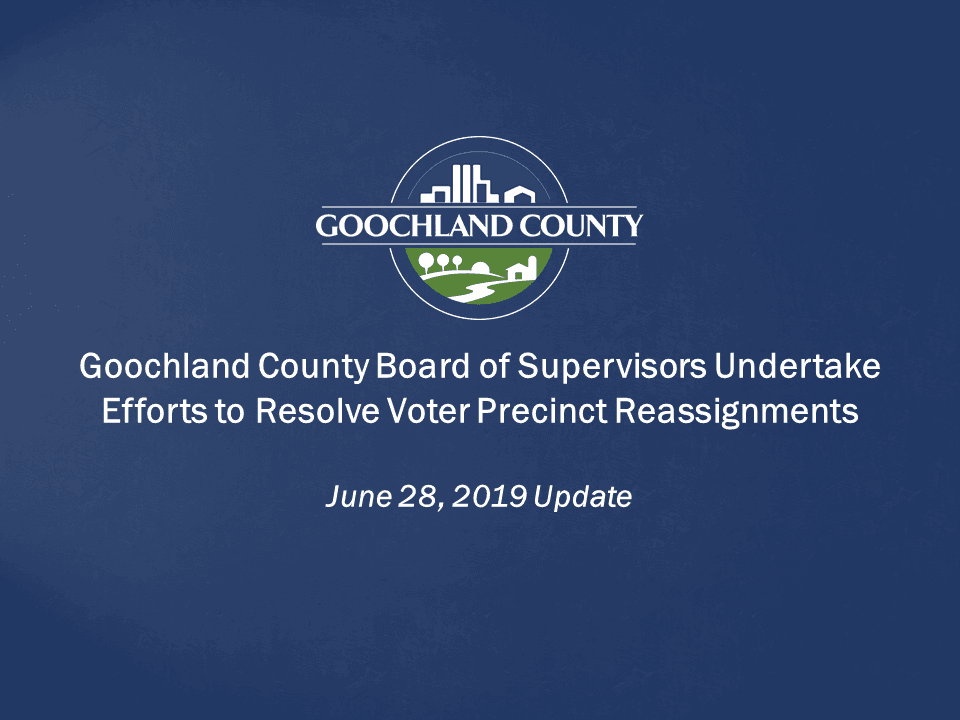 GOOCHLAND COUNTY

Goochland County Board of Supervisors Undertake Efforts to Resolve Voter Precinct Reassignments

June 28, 2019 Update